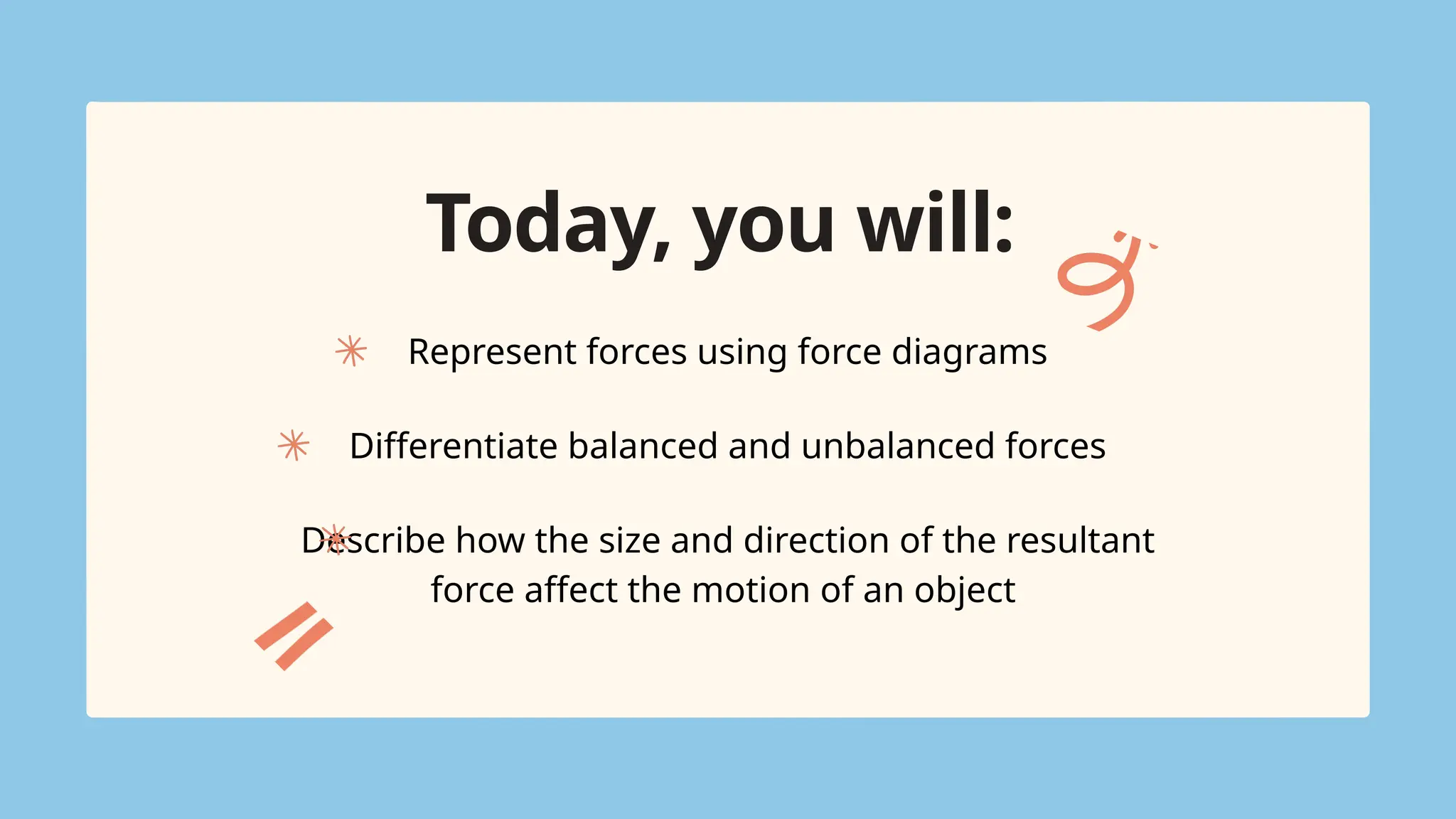 Today, you will:

Represent forces using force diagrams

Differentiate balanced and unbalanced forces

Describe how the size and direction of the resultant force affect the motion of an object